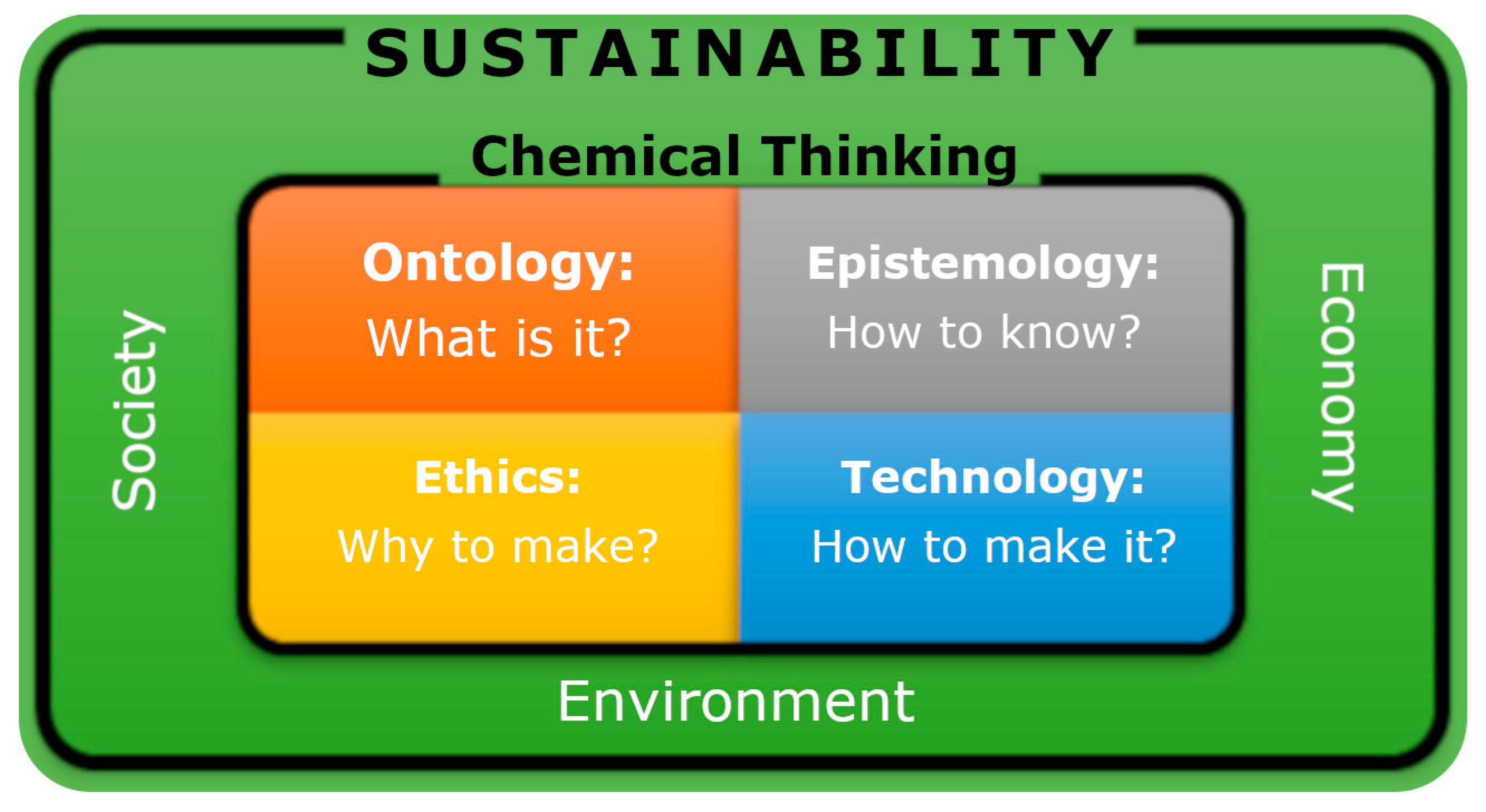 SUSTAINABILITY

Chemical Thinking

Society

Ontology:
What is it?

Epistemology:
How to know?

Ethics:
Why to make?

Technology:
How to make it?

Economy

Environment